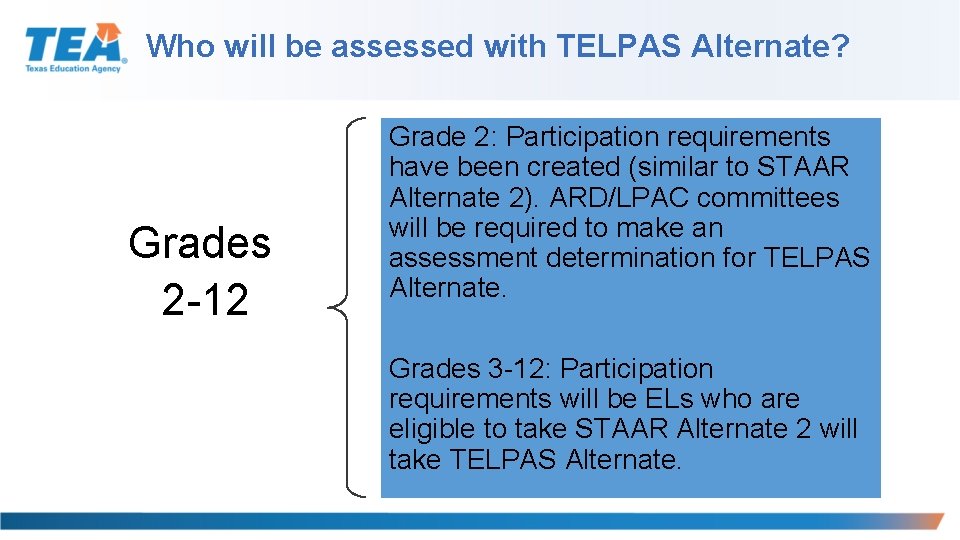 TEA
Texas Education Agency

Who will be assessed with TELPAS Alternate?

Grades 2-12

Grade 2: Participation requirements have been created (similar to STAAR Alternate 2). ARD/LPAC committees will be required to make an assessment determination for TELPAS Alternate.

Grades 3-12: Participation requirements will be ELs who are eligible to take STAAR Alternate 2 will take TELPAS Alternate.